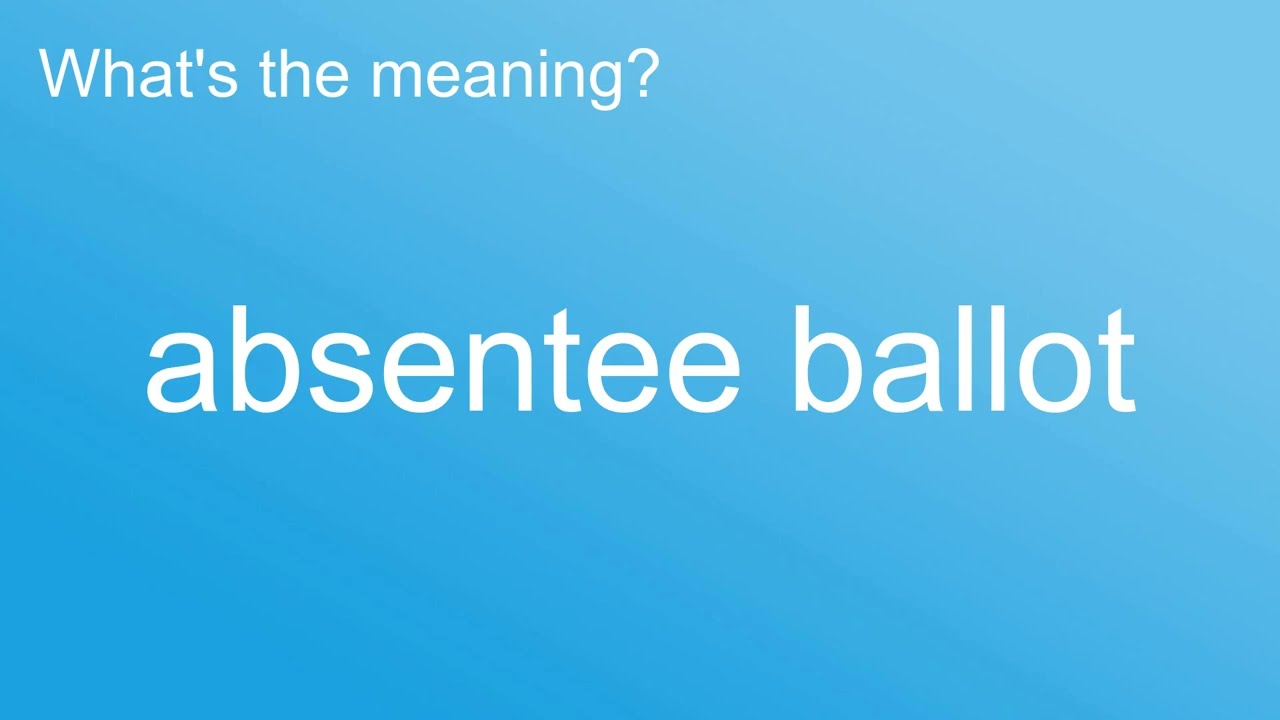 What's the meaning?

absentee ballot